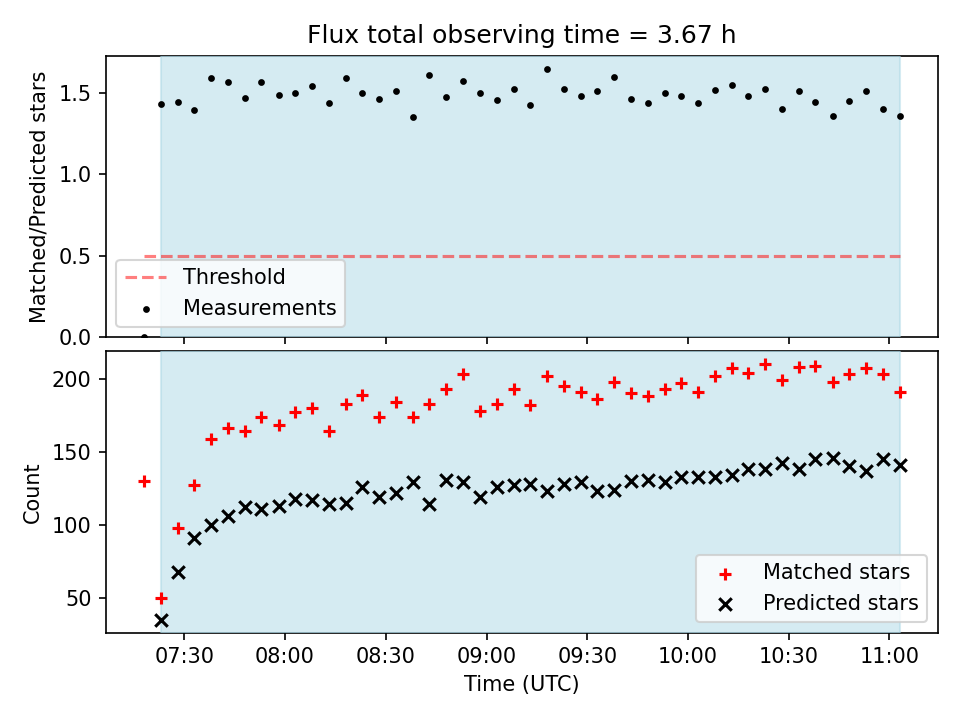 Flux total observing time = 3.67 h

Matched/Predicted stars

1.5
1.0
0.5
0.0

Threshold
Measurements

Count

200
150
100
50

Matched stars
Predicted stars

07:30
08:00
08:30
09:00
09:30
10:00
10:30
11:00

Time (UTC)